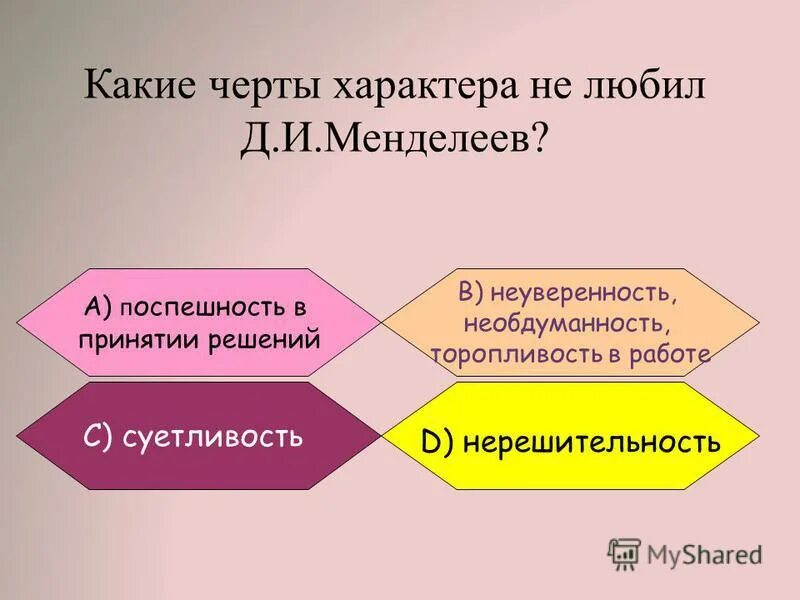 Какие черты характера не любил Д.И.Менделеев?

A) поспешность в принятии решений

B) неуверенность, необдуманность, торопливость в работе

C) суетливость

D) нерешительность

MyShared